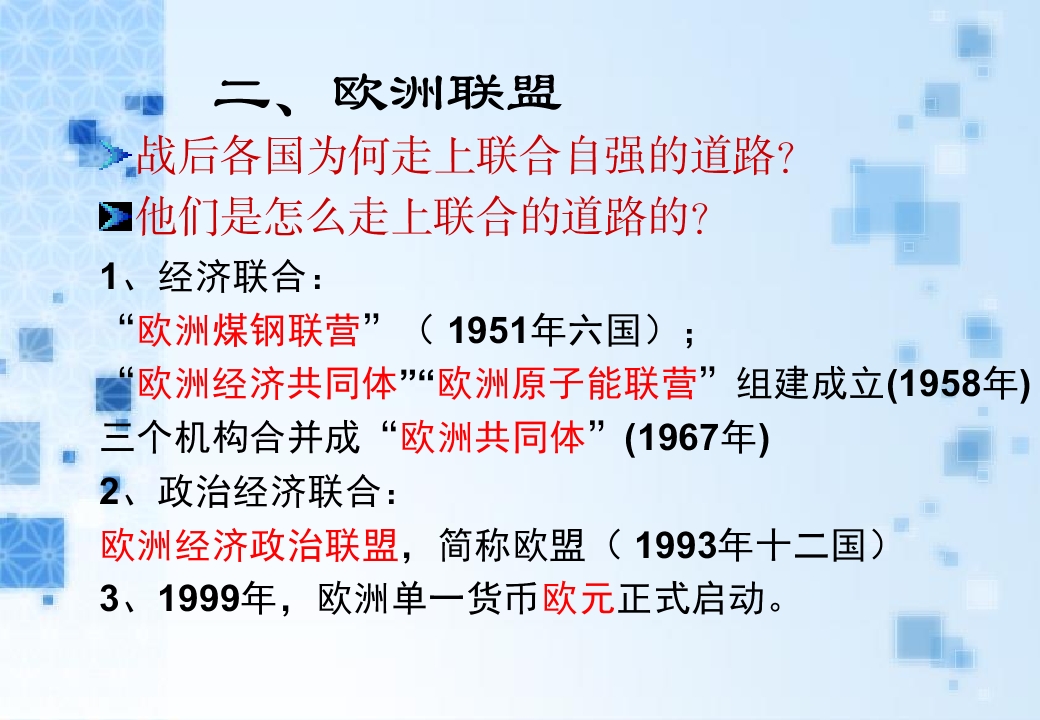 二、欧洲联盟

战后各国为何走上联合自强的道路?

他们是怎么走上联合的道路的?

1、经济联合：

“欧洲煤钢联营”（1951年六国）;

“欧洲经济共同体”“欧洲原子能联营”组建成立(1958年)

三个机构合并成“欧洲共同体”(1967年)

2、政治经济联合：

欧洲经济政治联盟，简称欧盟（1993年十二国）

3、1999年，欧洲单一货币欧元正式启动。